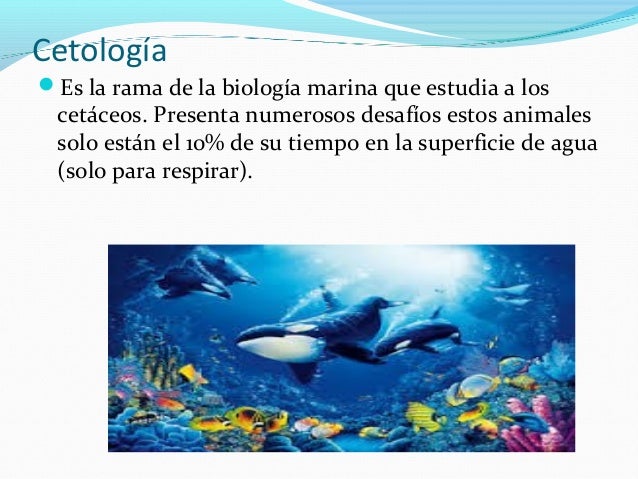 Cetología

Es la rama de la biología marina que estudia a los cetáceos. Presenta numerosos desafíos estos animales solo están el 10% de su tiempo en la superficie de agua (solo para respirar).